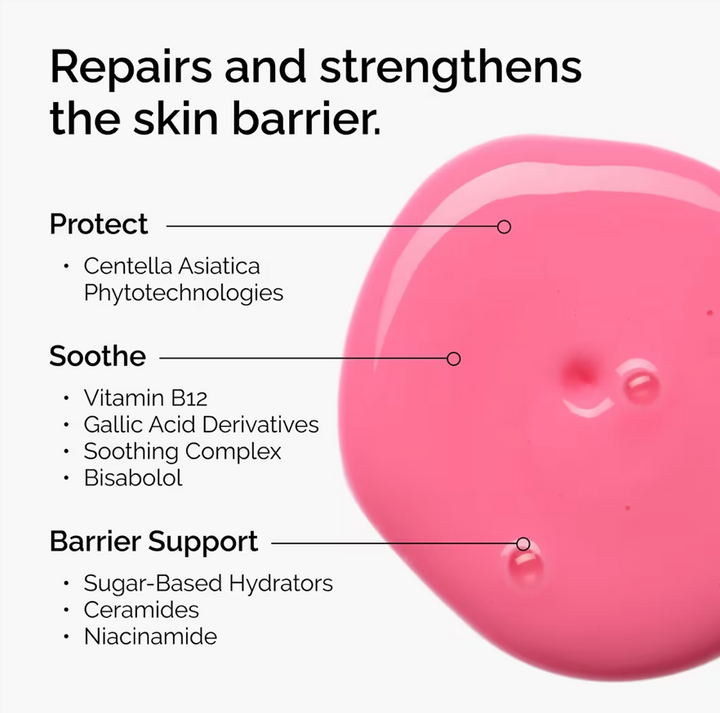 Repairs and strengthens the skin barrier.

Protect

• Centella Asiatica Phytotechnologies

Soothe

• Vitamin B12
• Gallic Acid Derivatives
• Soothing Complex
• Bisabolol

Barrier Support

• Sugar-Based Hydrators
• Ceramides
• Niacinamide